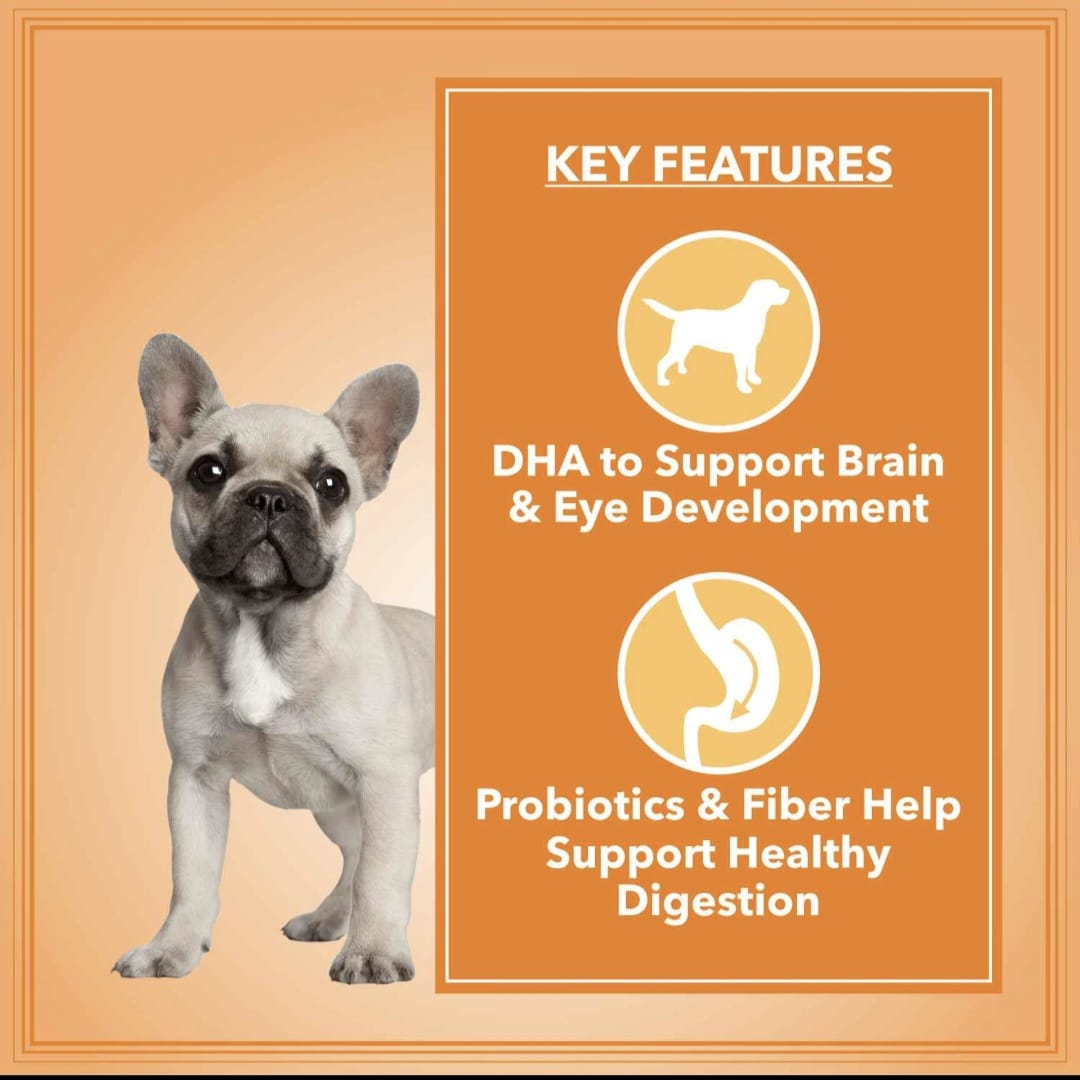 KEY FEATURES

DHA to Support Brain & Eye Development

Probiotics & Fiber Help Support Healthy Digestion